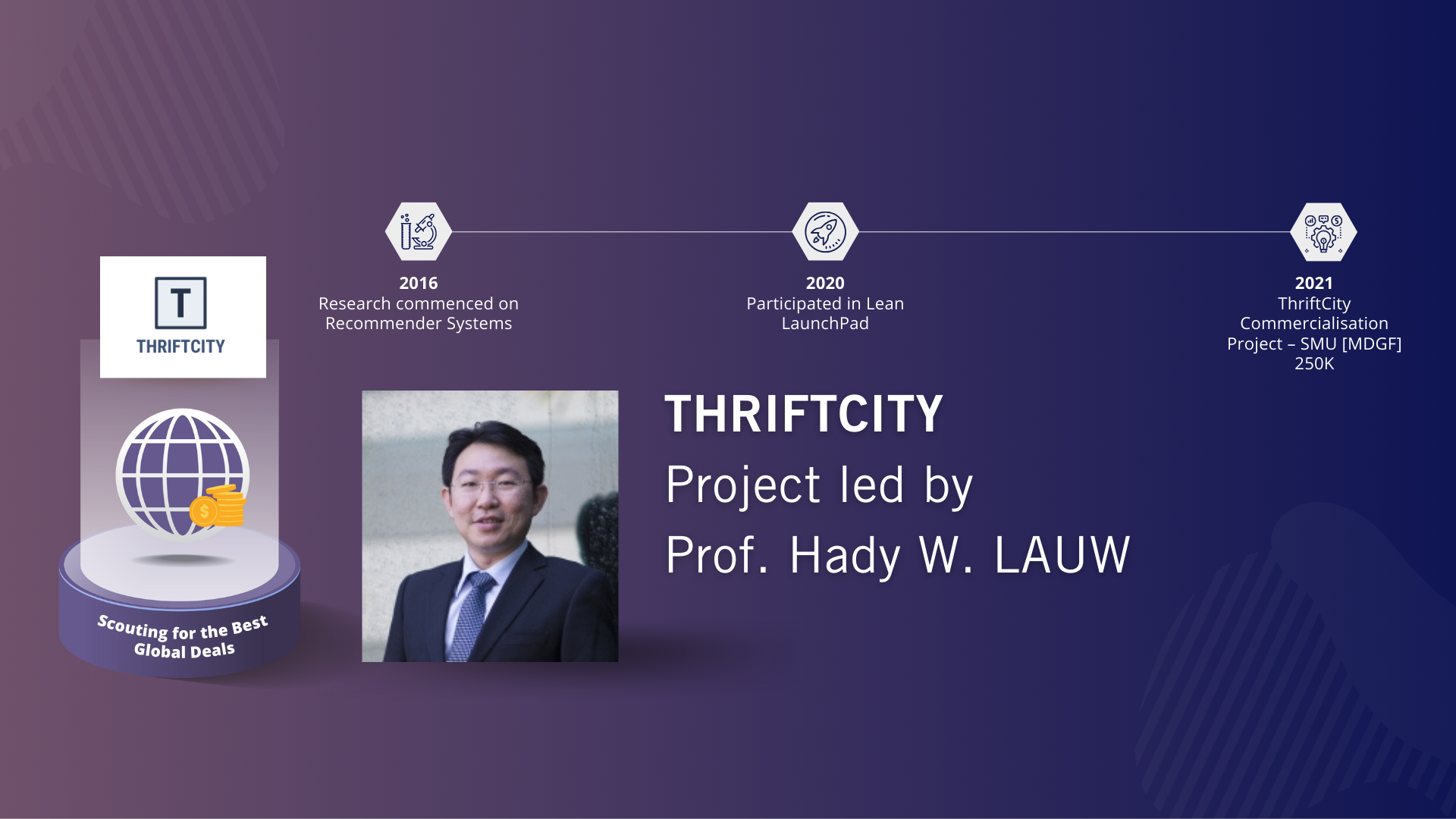 T
THRIFTCITY

Scouting for the Best Global Deals

2016
Research commenced on Recommender Systems

2020
Participated in Lean LaunchPad

2021
ThriftCity Commercialisation Project – SMU [MDGF] 250K

THRIFTCITY
Project led by
Prof. Hady W. LAUW